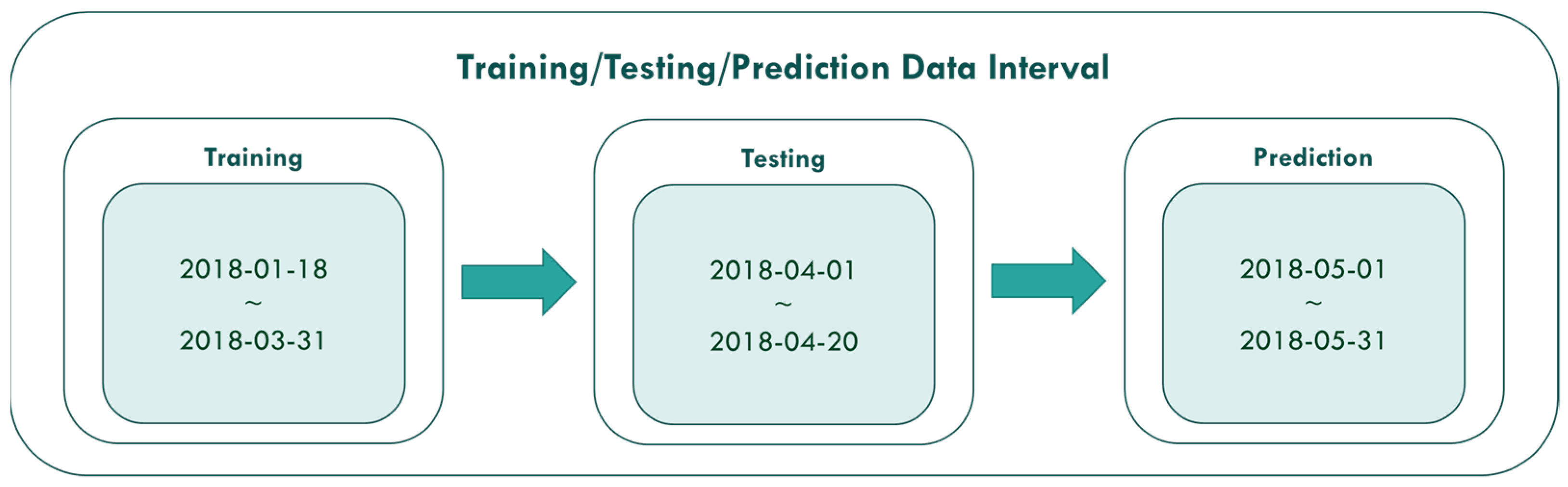 Training/Testing/Prediction Data Interval

Training

2018-01-18
~
2018-03-31

Testing

2018-04-01
~
2018-04-20

Prediction

2018-05-01
~
2018-05-31